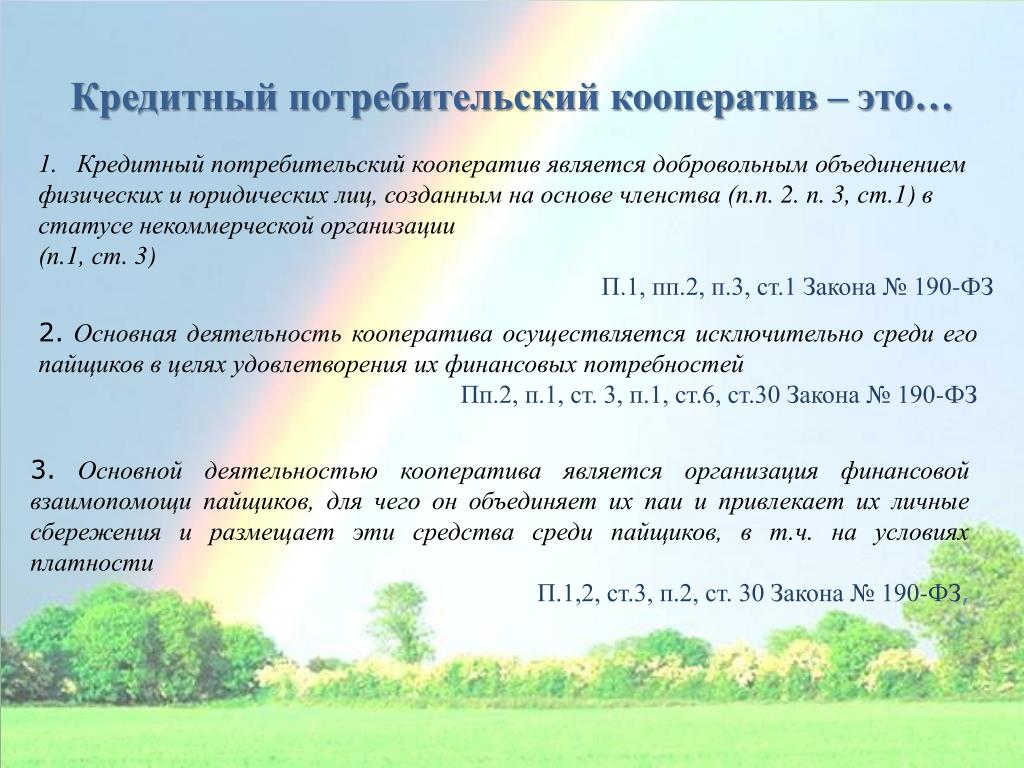 Кредитный потребительский кооператив – это…

1. Кредитный потребительский кооператив является добровольным объединением физических и юридических лиц, созданным на основе членства (п.п. 2. п. 3, ст.1) в статусе некоммерческой организации
(п.1, ст. 3)

П.1, пп.2, п.3, ст.1 Закона № 190-ФЗ

2. Основная деятельность кооператива осуществляется исключительно среди его пайщиков в целях удовлетворения их финансовых потребностей

Пп.2, п.1, ст. 3, п.1, ст.6, ст.30 Закона № 190-ФЗ

3. Основной деятельностью кооператива является организация финансовой взаимопомощи пайщиков, для чего он объединяет их паи и привлекает их личные сбережения и размещает эти средства среди пайщиков, в т.ч. на условиях платности

П.1,2, ст.3, п.2, ст. 30 Закона № 190-ФЗ,